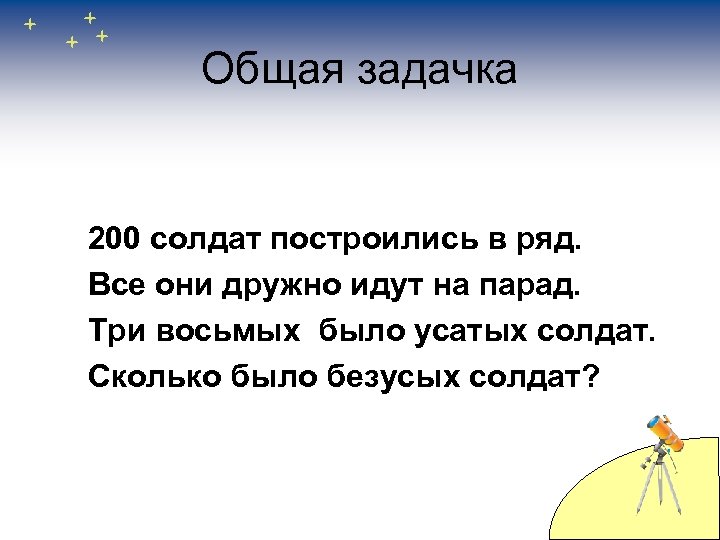 Общая задачка

200 солдат построились в ряд.
Все они дружно идут на парад.
Три восьмых  было усатых солдат.
Сколько было безусых солдат?